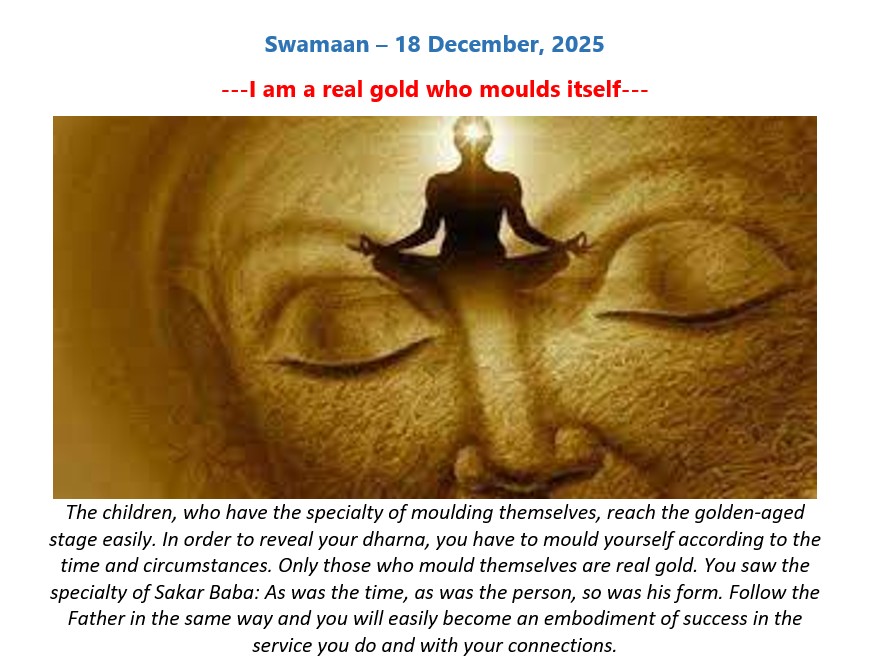 Swamaan – 18 December, 2025

---I am a real gold who moulds itself---

The children, who have the specialty of moulding themselves, reach the golden-aged stage easily. In order to reveal your dharna, you have to mould yourself according to the time and circumstances. Only those who mould themselves are real gold. You saw the specialty of Sakar Baba: As was the time, as was the person, so was his form. Follow the Father in the same way and you will easily become an embodiment of success in the service you do and with your connections.